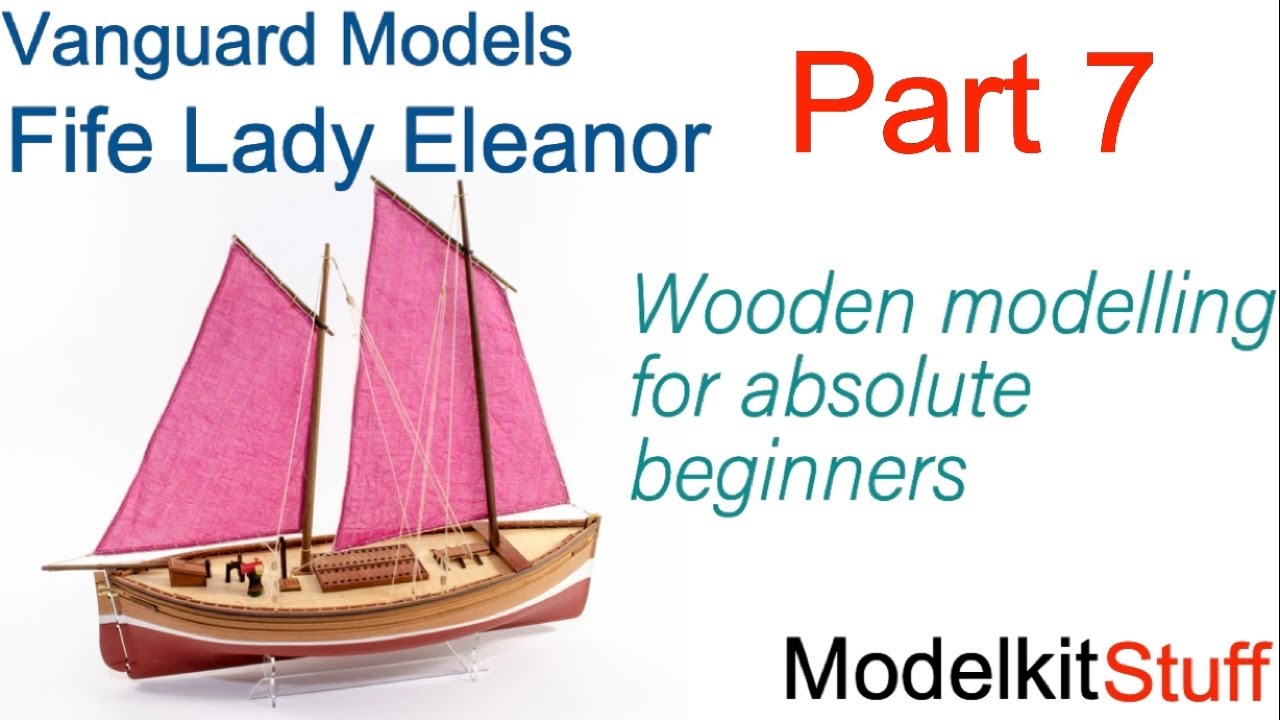 Vanguard Models
Fife Lady Eleanor

Part 7

Wooden modelling for absolute beginners

ModelkitStuff